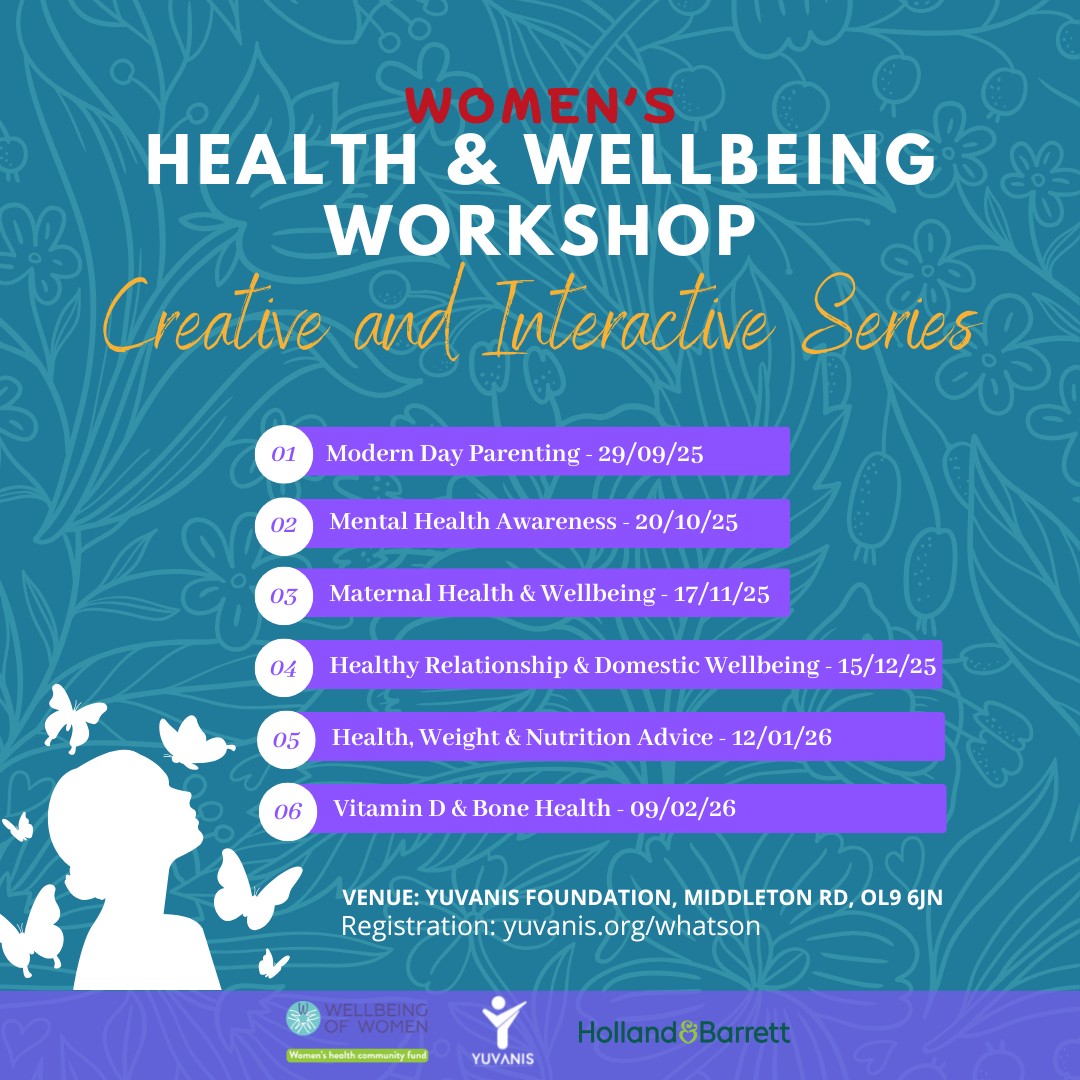 WOMEN'S
HEALTH & WELLBEING
WORKSHOP
Creative and Interactive Series

01 Modern Day Parenting - 29/09/25
02 Mental Health Awareness - 20/10/25
03 Maternal Health & Wellbeing - 17/11/25
04 Healthy Relationship & Domestic Wellbeing - 15/12/25
05 Health, Weight & Nutrition Advice - 12/01/26
06 Vitamin D & Bone Health - 09/02/26

VENUE: YUVANIS FOUNDATION, MIDDLETON RD, OL9 6JN
Registration: yuvanis.org/whatson

WELLBEING OF WOMEN
Women's health community fund
YUVANIS
Holland&Barrett